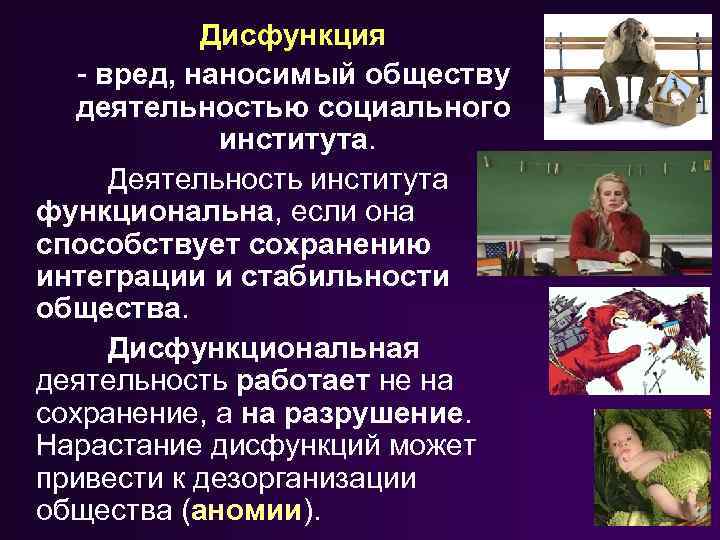 Дисфункция

- вред, наносимый обществу деятельностью социального института.

Деятельность института функциональна, если она способствует сохранению интеграции и стабильности общества.

Дисфункциональная деятельность работает не на сохранение, а на разрушение. Нарастание дисфункций может привести к дезорганизации общества (аномии).